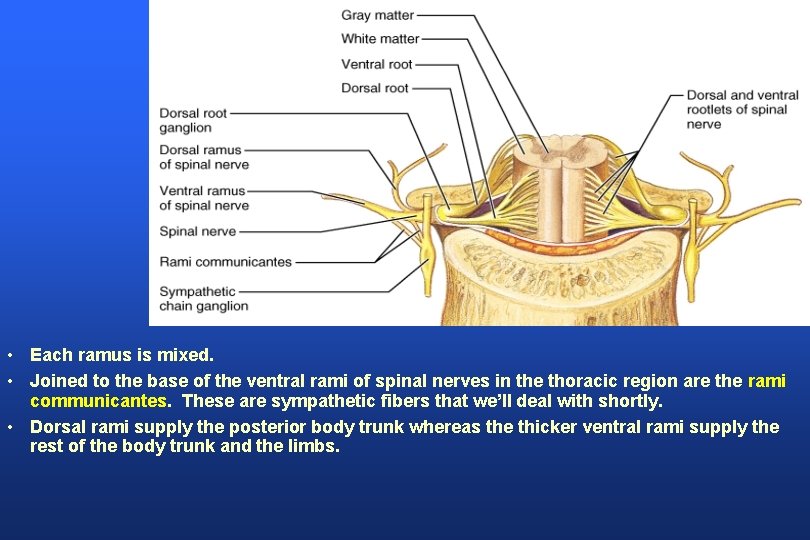 Gray matter
White matter
Ventral root
Dorsal root
Dorsal root ganglion
Dorsal ramus of spinal nerve
Ventral ramus of spinal nerve
Spinal nerve
Rami communicantes
Sympathetic chain ganglion
Dorsal and ventral rootlets of spinal nerve

• Each ramus is mixed.
• Joined to the base of the ventral rami of spinal nerves in the thoracic region are the rami communicantes. These are sympathetic fibers that we'll deal with shortly.
• Dorsal rami supply the posterior body trunk whereas the thicker ventral rami supply the rest of the body trunk and the limbs.